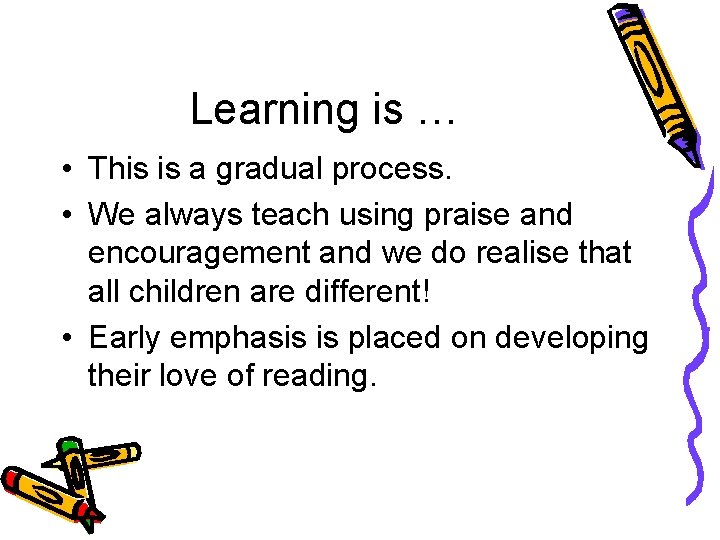 Learning is …

• This is a gradual process.

• We always teach using praise and encouragement and we do realise that all children are different!

• Early emphasis is placed on developing their love of reading.